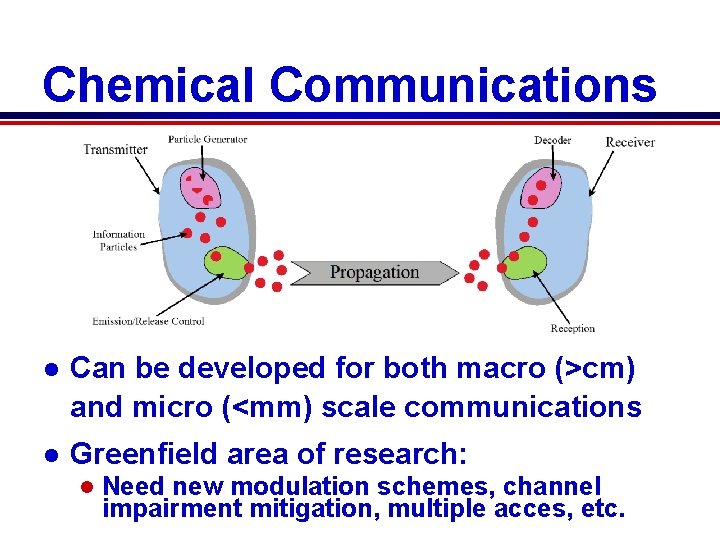 Chemical Communications

Transmitter
Particle Generator
Information Particles
Emission/Release Control
Propagation
Decoder
Receiver
Reception

● Can be developed for both macro (>cm) and micro (<mm) scale communications

● Greenfield area of research:

● Need new modulation schemes, channel impairment mitigation, multiple acces, etc.